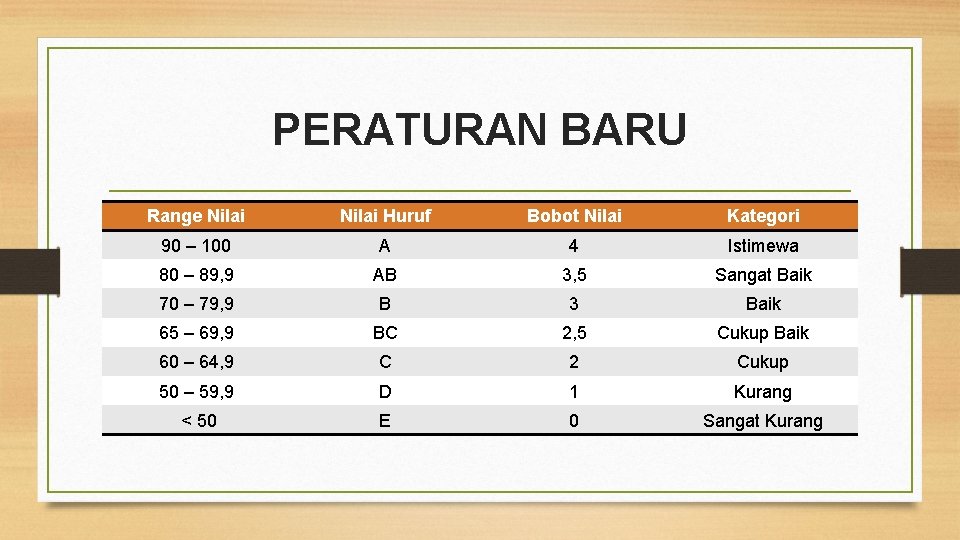 PERATURAN BARU

| Range Nilai | Nilai Huruf | Bobot Nilai | Kategori |
|---|---|---|---|
| 90 – 100 | A | 4 | Istimewa |
| 80 – 89,9 | AB | 3,5 | Sangat Baik |
| 70 – 79,9 | B | 3 | Baik |
| 65 – 69,9 | BC | 2,5 | Cukup Baik |
| 60 – 64,9 | C | 2 | Cukup |
| 50 – 59,9 | D | 1 | Kurang |
| < 50 | E | 0 | Sangat Kurang |